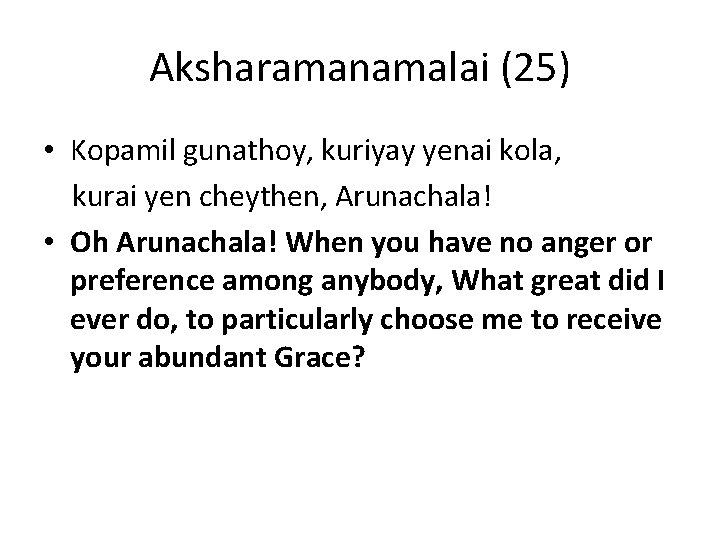 Aksharamanamalai (25)

• Kopamil gunathoy, kuriyay yenai kola,
kurai yen cheythen, Arunachala!

• Oh Arunachala! When you have no anger or preference among anybody, What great did I ever do, to particularly choose me to receive your abundant Grace?